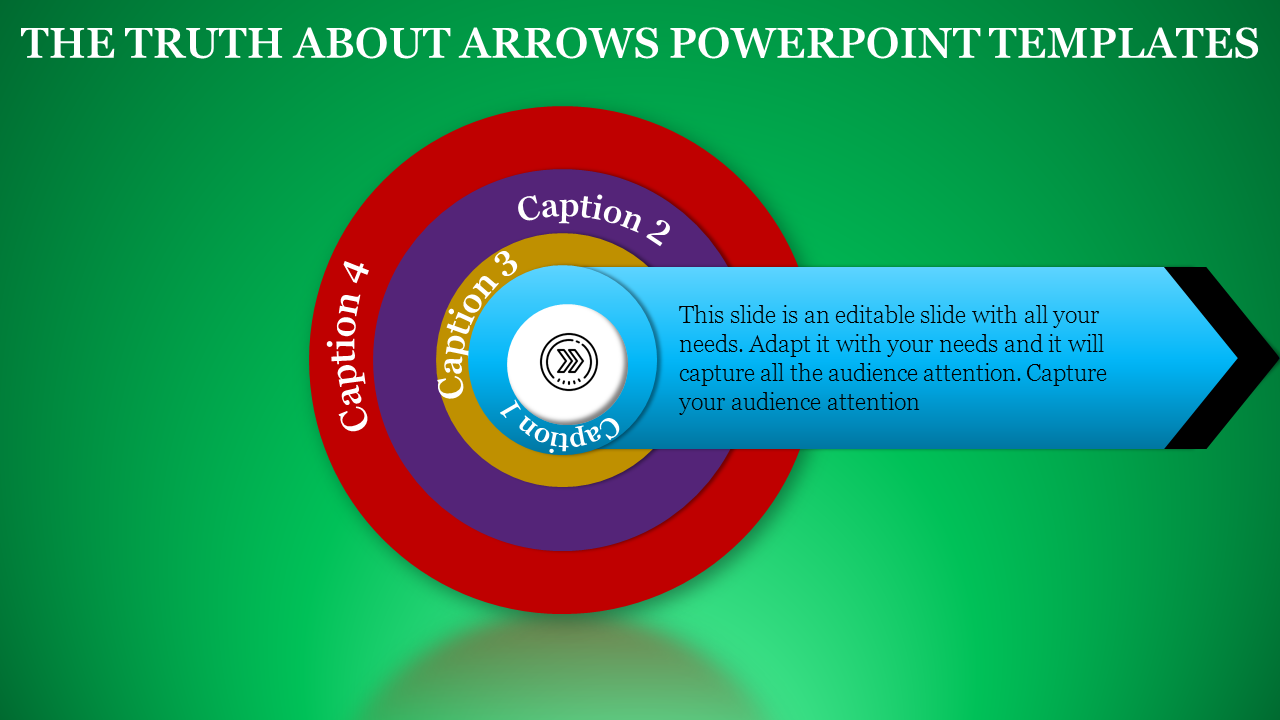 THE TRUTH ABOUT ARROWS POWERPOINT TEMPLATES

Caption 4

Caption 2

Caption 3

Caption 1

This slide is an editable slide with all your needs. Adapt it with your needs and it will capture all the audience attention. Capture your audience attention